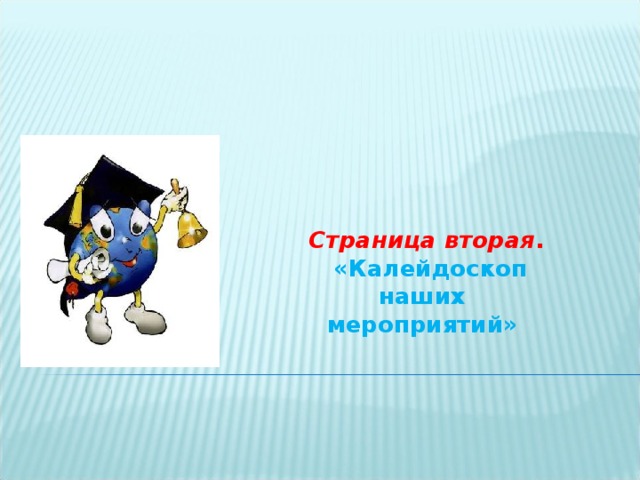 Страница вторая. «Калейдоскоп наших мероприятий»